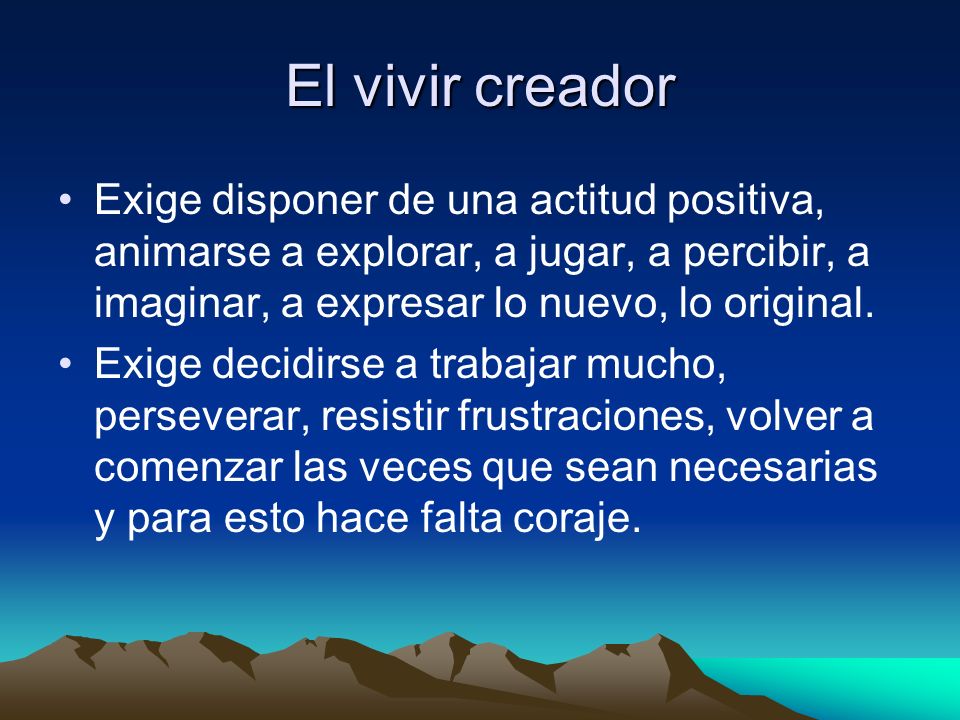 El vivir creador

• Exige disponer de una actitud positiva, animarse a explorar, a jugar, a percibir, a imaginar, a expresar lo nuevo, lo original.
• Exige decidirse a trabajar mucho, perseverar, resistir frustraciones, volver a comenzar las veces que sean necesarias y para esto hace falta coraje.